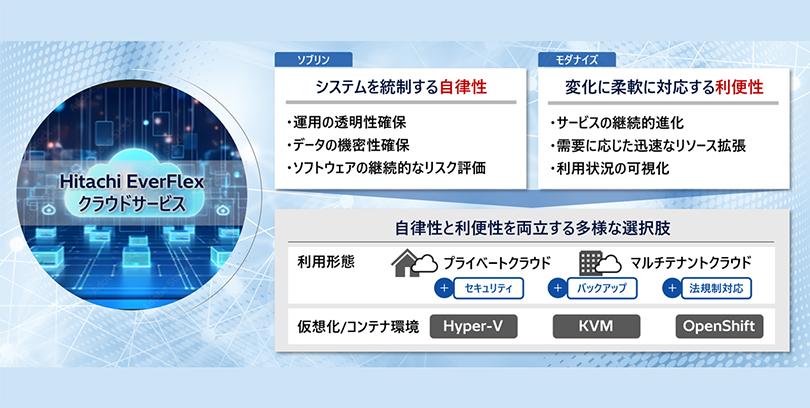 Hitachi EverFlex
クラウドサービス

ソブリン

システムを統制する自律性

・運用の透明性確保
・データの機密性確保
・ソフトウェアの継続的なリスク評価

モダナイズ

変化に柔軟に対応する利便性

・サービスの継続的進化
・需要に応じた迅速なリソース拡張
・利用状況の可視化

自律性と利便性を両立する多様な選択肢

利用形態

プライベートクラウド

マルチテナントクラウド

+ セキュリティ

+ バックアップ

+ 法規制対応

仮想化/コンテナ環境

Hyper-V

KVM

OpenShift